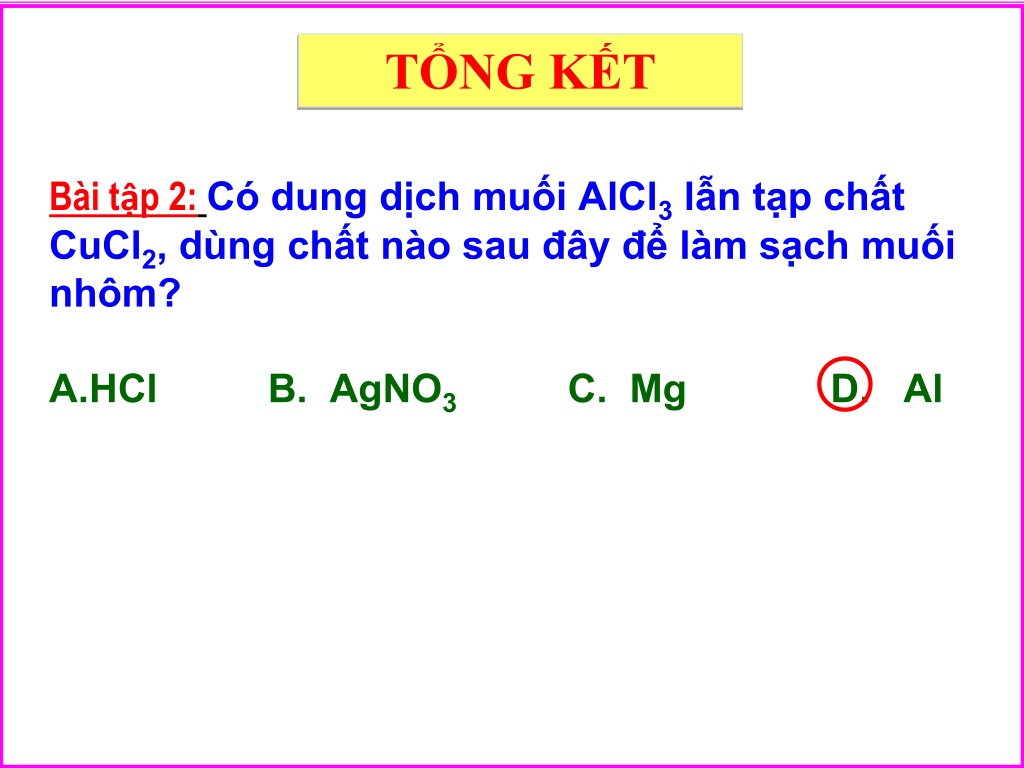 TỔNG KẾT

Bài tập 2: Có dung dịch muối $AlCl_3$ lẫn tạp chất $CuCl_2$, dùng chất nào sau đây để làm sạch muối nhôm?

A.HCl B. $AgNO_3$ C. Mg D. Al